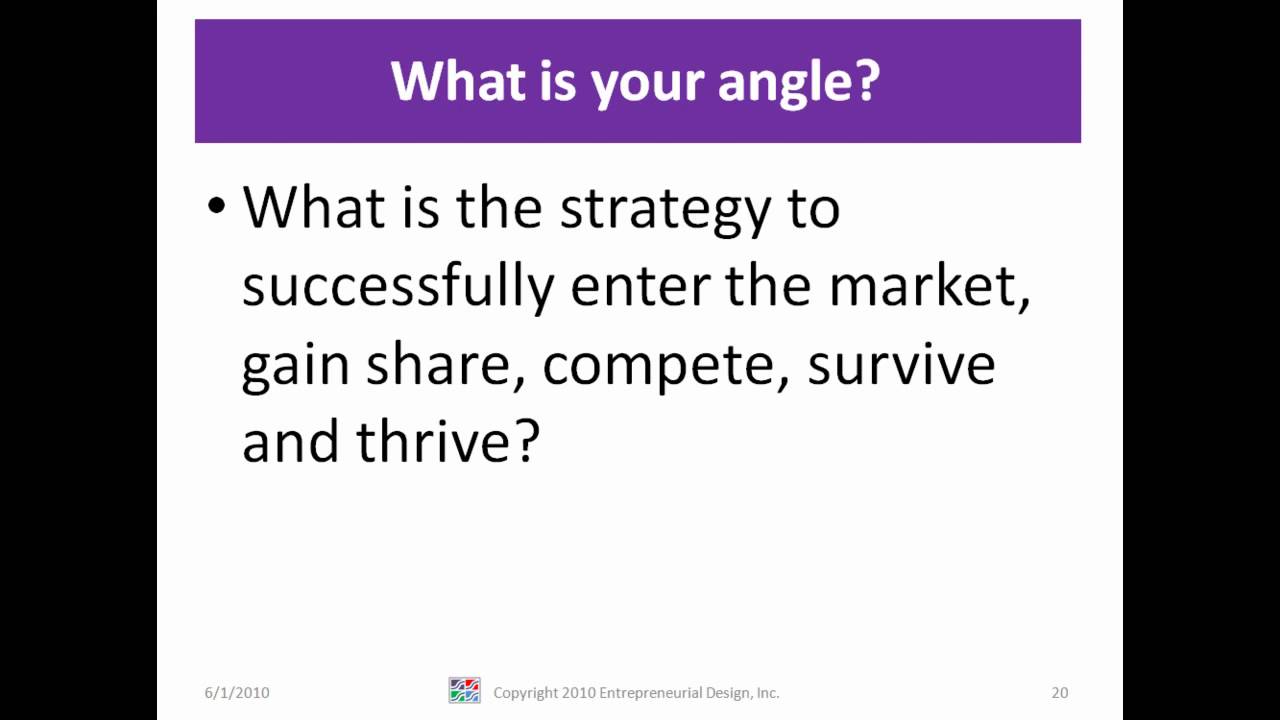 What is your angle?

• What is the strategy to successfully enter the market, gain share, compete, survive and thrive?

6/1/2010

Copyright 2010 Entrepreneurial Design, Inc.

20